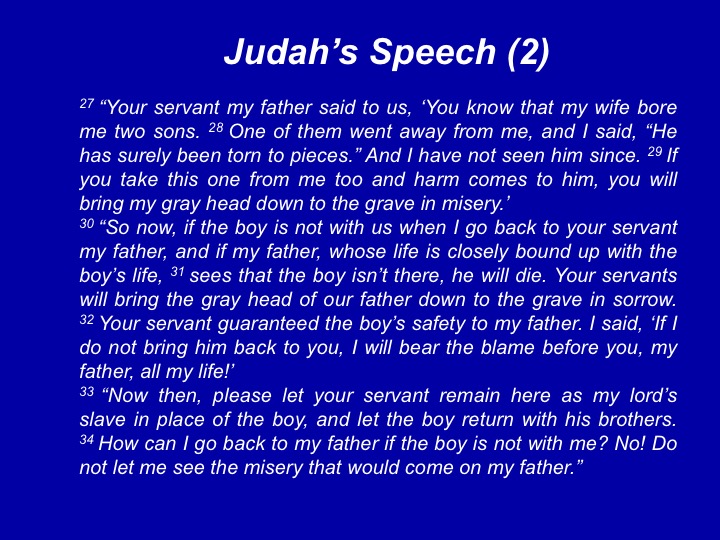 Judah’s Speech (2)

$^{27}$ “Your servant my father said to us, ‘You know that my wife bore me two sons. $^{28}$ One of them went away from me, and I said, “He has surely been torn to pieces.” And I have not seen him since. $^{29}$ If you take this one from me too and harm comes to him, you will bring my gray head down to the grave in misery.’
$^{30}$ “So now, if the boy is not with us when I go back to your servant my father, and if my father, whose life is closely bound up with the boy’s life, $^{31}$ sees that the boy isn’t there, he will die. Your servants will bring the gray head of our father down to the grave in sorrow. $^{32}$ Your servant guaranteed the boy’s safety to my father. I said, ‘If I do not bring him back to you, I will bear the blame before you, my father, all my life!’
$^{33}$ “Now then, please let your servant remain here as my lord’s slave in place of the boy, and let the boy return with his brothers. $^{34}$ How can I go back to my father if the boy is not with me? No! Do not let me see the misery that would come on my father.”